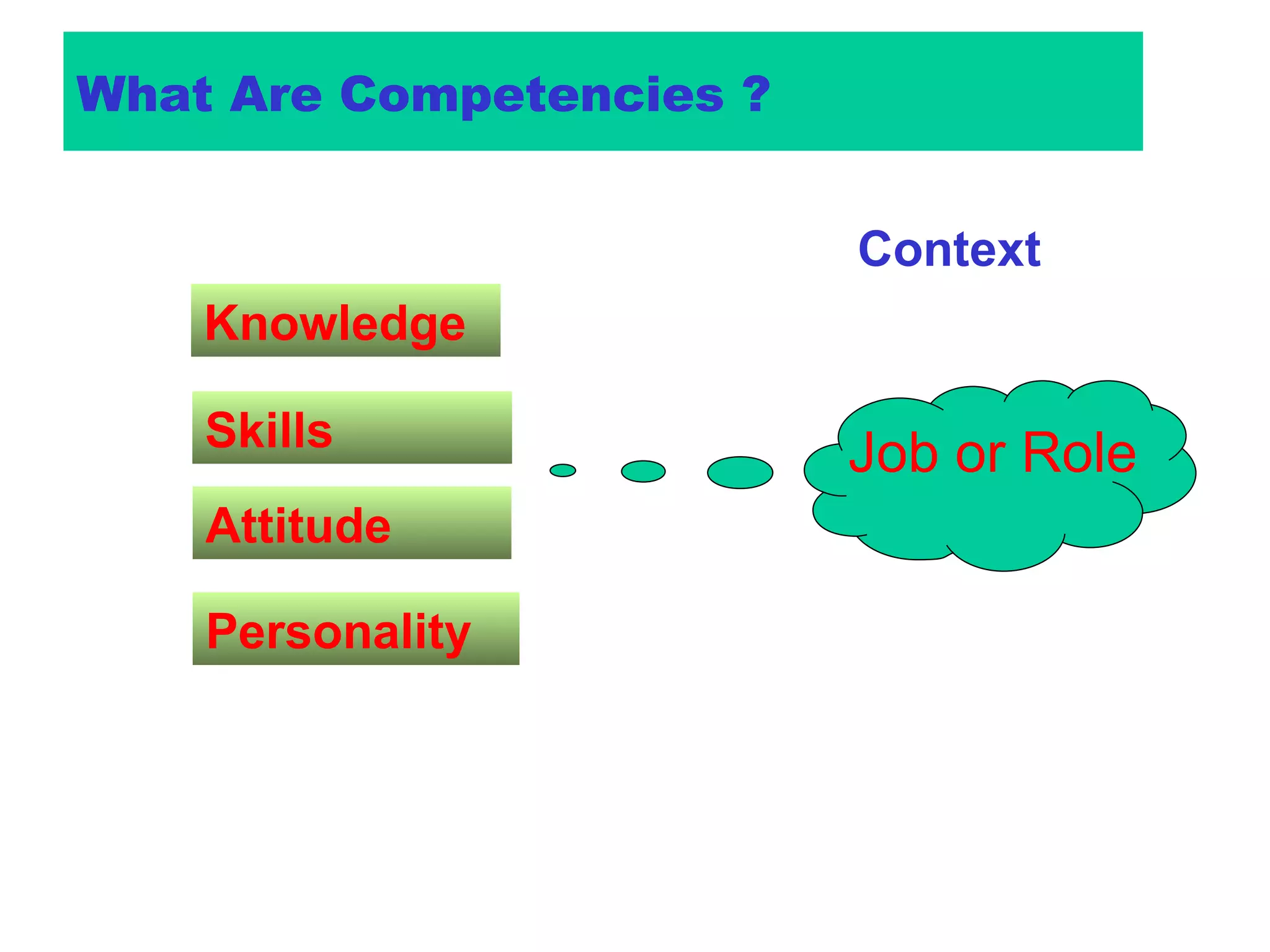 What Are Competencies ?

Context

Knowledge

Skills

Attitude

Personality

Job or Role